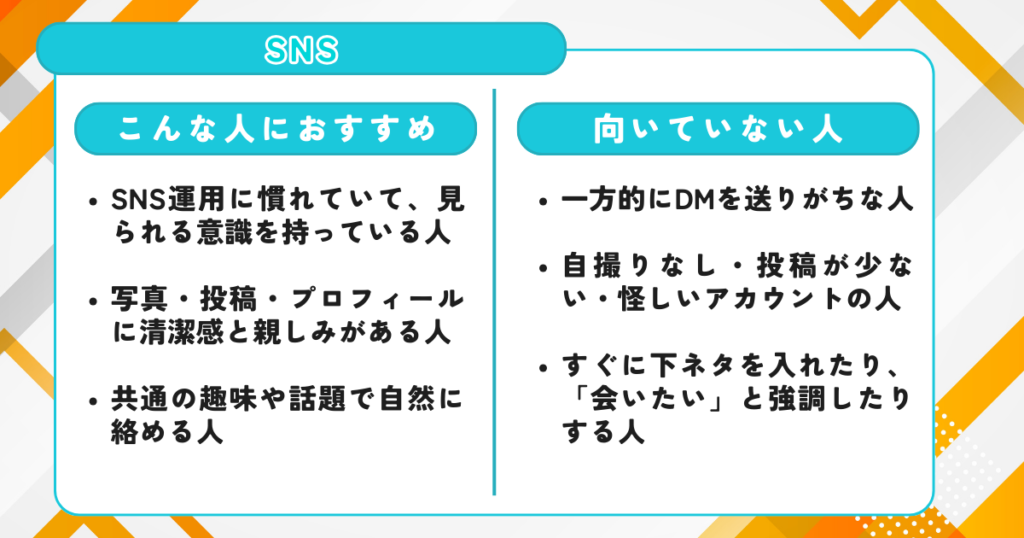 SNS

こんな人におすすめ

• SNS運用に慣れていて、見られる意識を持っている人

• 写真・投稿・プロフィールに清潔感と親しみがある人

• 共通の趣味や話題で自然に絡める人

向いていない人

• 一方的にDMを送りがちな人

• 自撮りなし・投稿が少ない・怪しいアカウントの人

• すぐに下ネタを入れたり、「会いたい」と強調したりする人